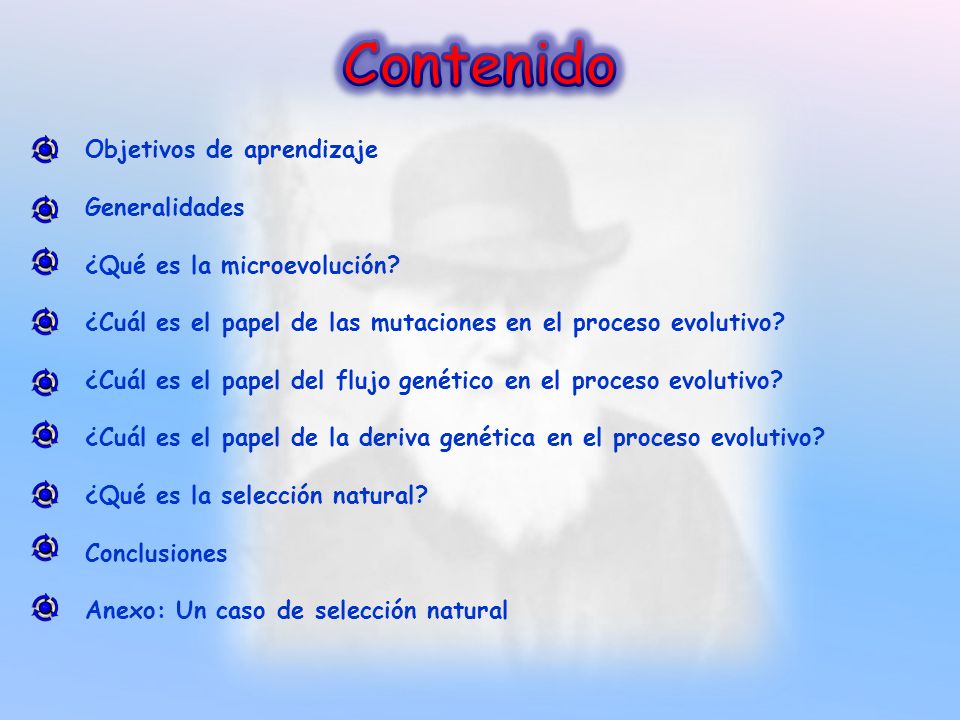 Contenido

Objetivos de aprendizaje

Generalidades

¿Qué es la microevolución?

¿Cuál es el papel de las mutaciones en el proceso evolutivo?

¿Cuál es el papel del flujo genético en el proceso evolutivo?

¿Cuál es el papel de la deriva genética en el proceso evolutivo?

¿Qué es la selección natural?

Conclusiones

Anexo: Un caso de selección natural